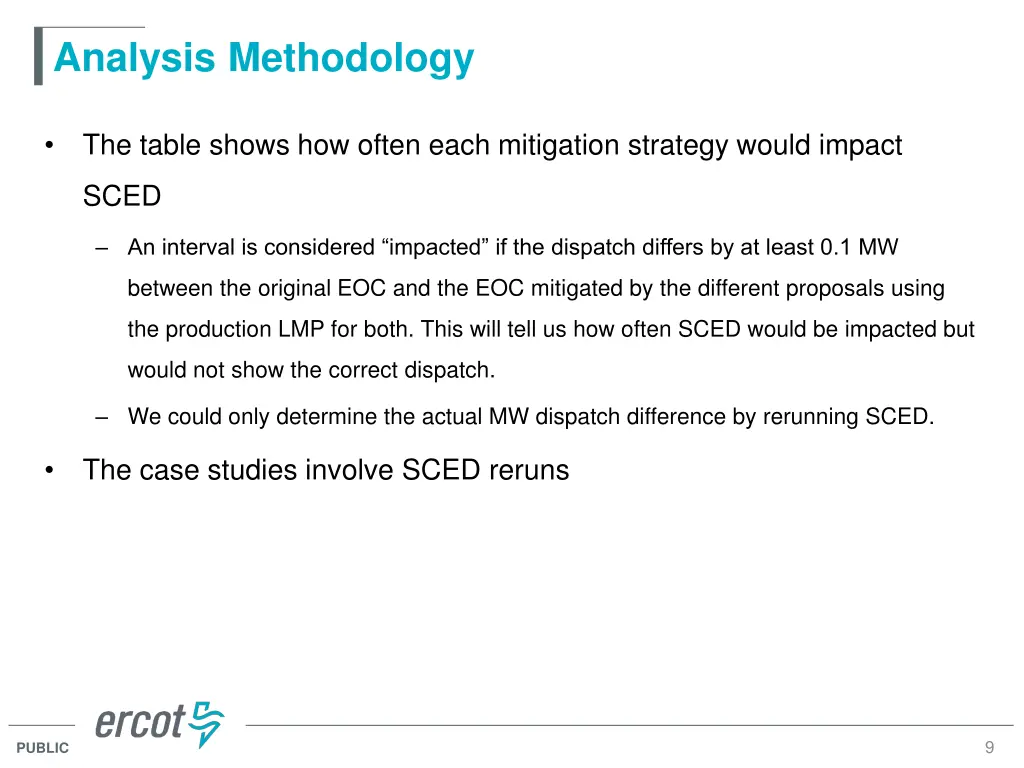 Analysis Methodology

• The table shows how often each mitigation strategy would impact SCED

– An interval is considered “impacted” if the dispatch differs by at least 0.1 MW between the original EOC and the EOC mitigated by the different proposals using the production LMP for both. This will tell us how often SCED would be impacted but would not show the correct dispatch.

– We could only determine the actual MW dispatch difference by rerunning SCED.

• The case studies involve SCED reruns

ercot

PUBLIC

9